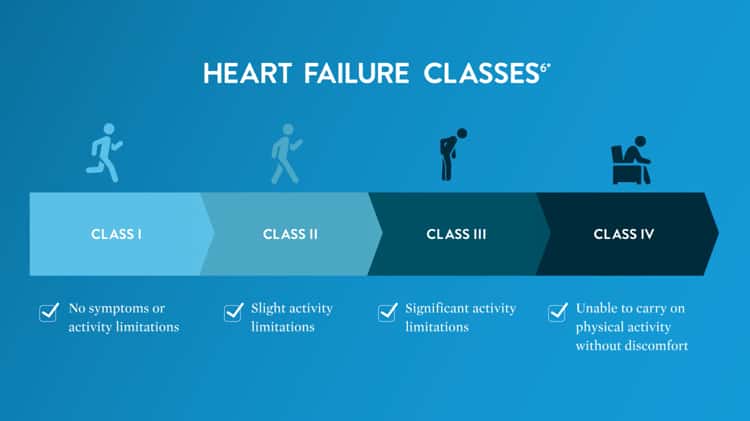 HEART FAILURE CLASSES$^{6*}$

CLASS I

CLASS II

CLASS III

CLASS IV

No symptoms or activity limitations

Slight activity limitations

Significant activity limitations

Unable to carry on physical activity without discomfort